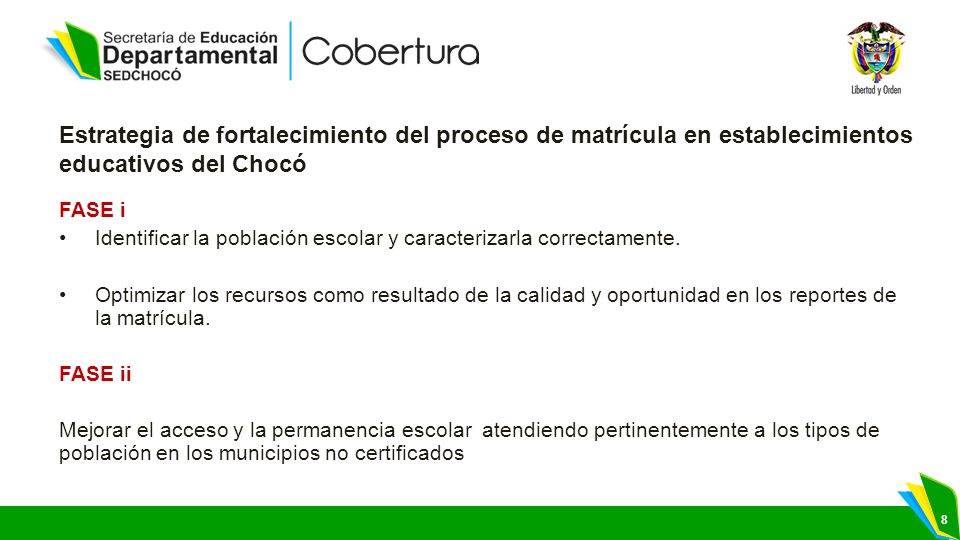 Secretaría de Educación
Departamental
SEDCHOCÓ

Cobertura

Libertad y Orden

Estrategia de fortalecimiento del proceso de matrícula en establecimientos educativos del Chocó

FASE i

• Identificar la población escolar y caracterizarla correctamente.

• Optimizar los recursos como resultado de la calidad y oportunidad en los reportes de la matrícula.

FASE ii

Mejorar el acceso y la permanencia escolar atendiendo pertinentemente a los tipos de población en los municipios no certificados

8